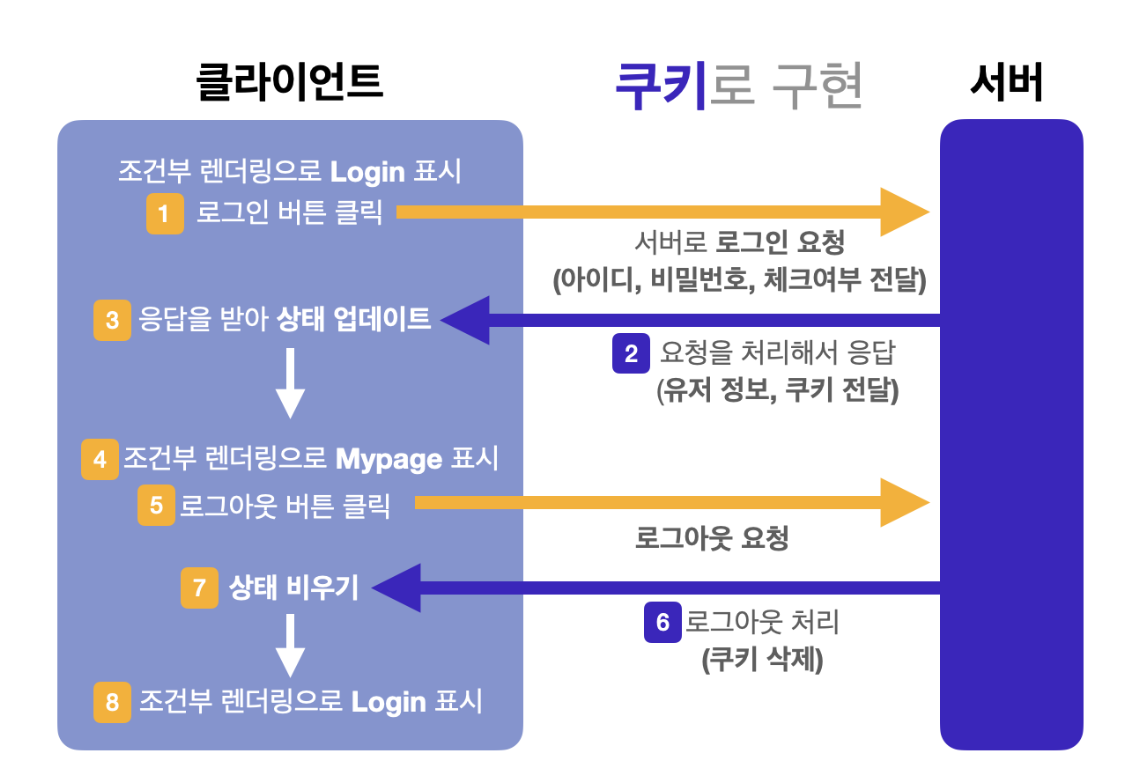 클라이언트

쿠키로 구현

서버

조건부 렌더링으로 Login 표시

1 로그인 버튼 클릭

서버로 로그인 요청
(아이디, 비밀번호, 체크여부 전달)

3 응답을 받아 상태 업데이트

2 요청을 처리해서 응답
(유저 정보, 쿠키 전달)

4 조건부 렌더링으로 Mypage 표시

5 로그아웃 버튼 클릭

로그아웃 요청

7 상태 비우기

6 로그아웃 처리
(쿠키 삭제)

8 조건부 렌더링으로 Login 표시